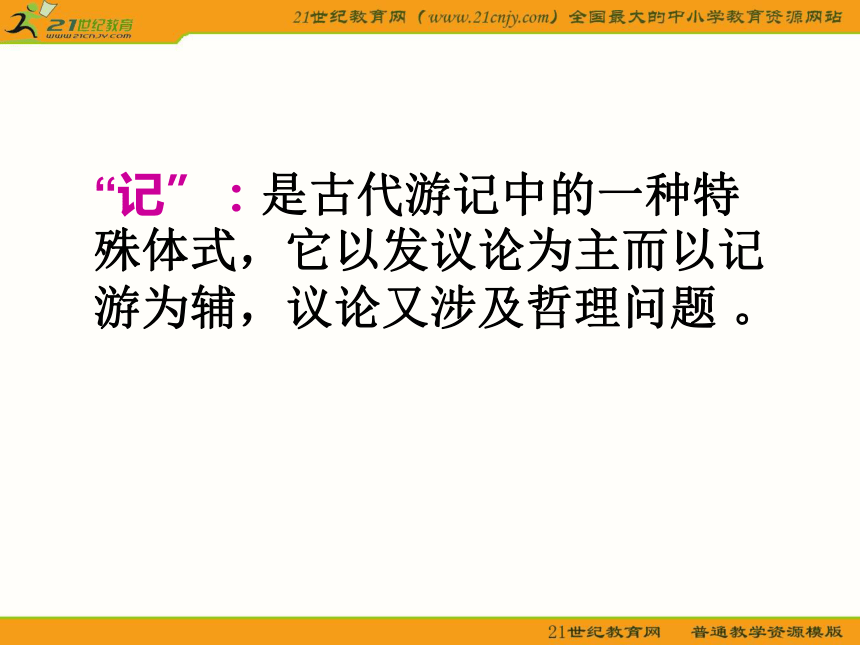 21世纪教育
www.21cnjy.com

21世纪教育网（www.21cnjy.com）全国最大的中小学教育资源网站

“记”：是古代游记中的一种特殊体式，它以发议论为主而以记游为辅，议论又涉及哲理问题 。

21世纪教育网　普通教学资源模版